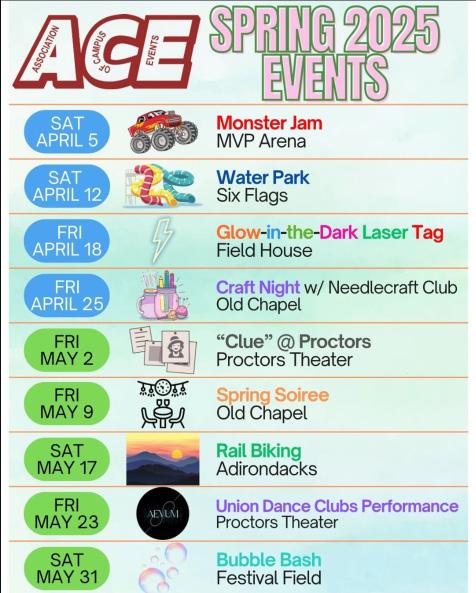 ASSOCIATION OF CAMPUS EVENTS
ACE

SPRING 2025 EVENTS

SAT APRIL 5
Monster Jam
MVP Arena

SAT APRIL 12
Water Park
Six Flags

FRI APRIL 18
Glow-in-the-Dark Laser Tag
Field House

FRI APRIL 25
Craft Night w/ Needlecraft Club
Old Chapel

FRI MAY 2
"Clue" @ Proctors
Proctors Theater

FRI MAY 9
Spring Soiree
Old Chapel

SAT MAY 17
Rail Biking
Adirondacks

FRI MAY 23
AEVUM
Union Dance Clubs Performance
Proctors Theater

SAT MAY 31
Bubble Bash
Festival Field